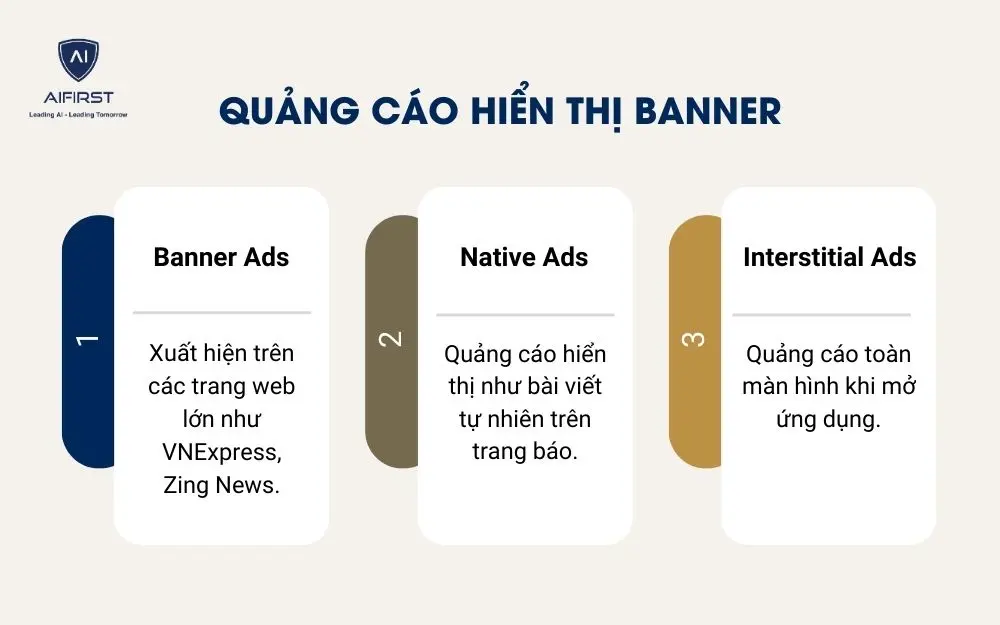 AI
AIFIRST
Leading AI - Leading Tomorrow

QUẢNG CÁO HIỂN THỊ BANNER

1
Banner Ads
Xuất hiện trên các trang web lớn như VNExpress, Zing News.

2
Native Ads
Quảng cáo hiển thị như bài viết tự nhiên trên trang báo.

3
Interstitial Ads
Quảng cáo toàn màn hình khi mở ứng dụng.